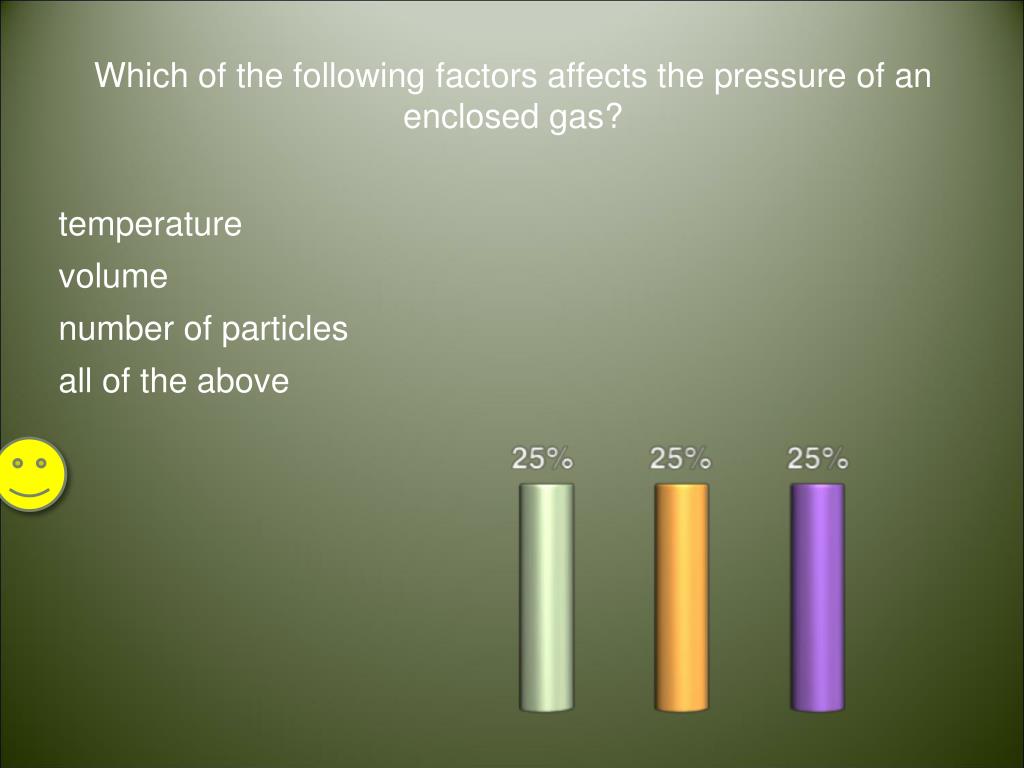 Which of the following factors affects the pressure of an enclosed gas?

temperature
volume
number of particles
all of the above

25%
25%
25%